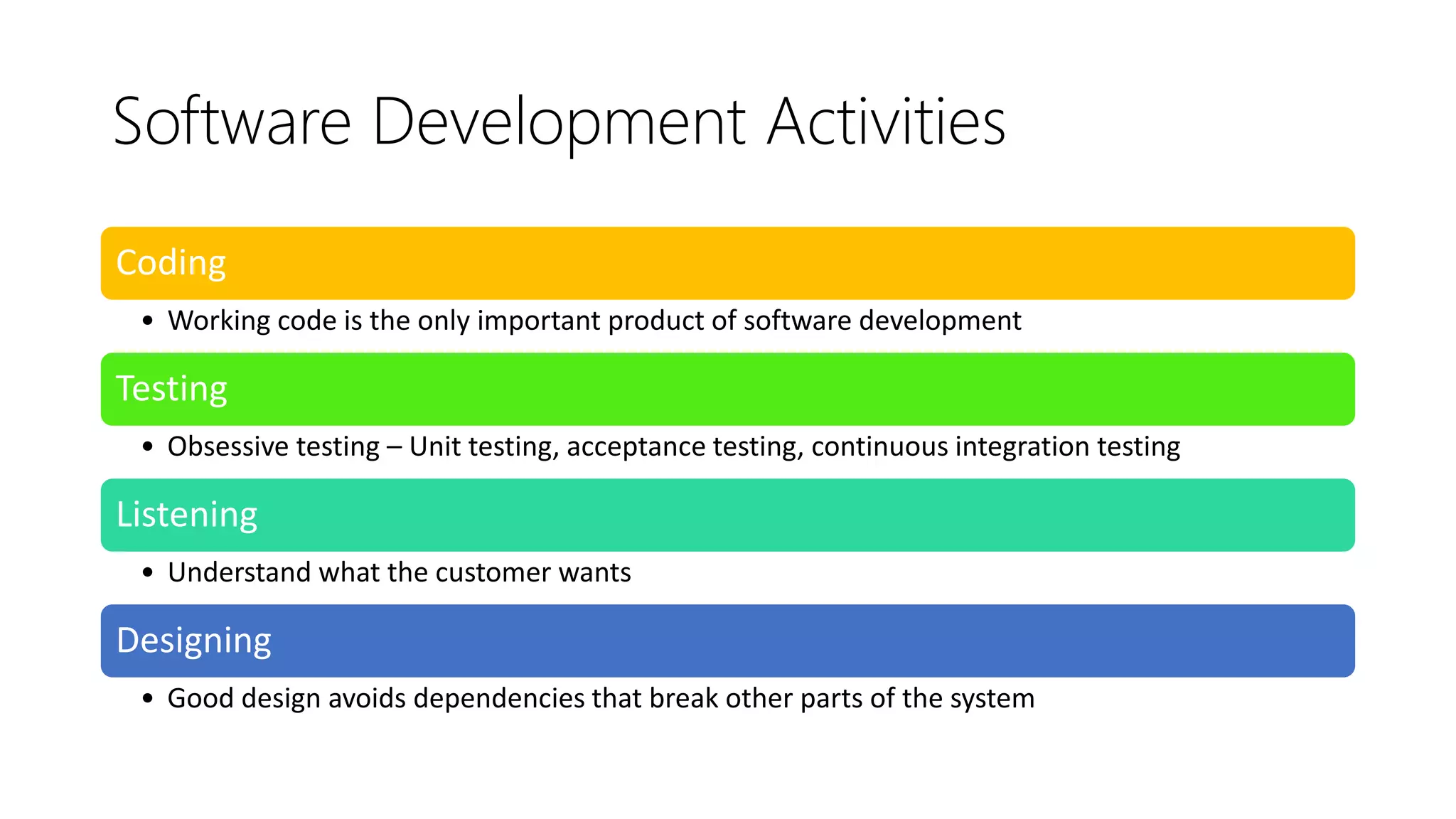 Software Development Activities

Coding

• Working code is the only important product of software development

Testing

• Obsessive testing – Unit testing, acceptance testing, continuous integration testing

Listening

• Understand what the customer wants

Designing

• Good design avoids dependencies that break other parts of the system